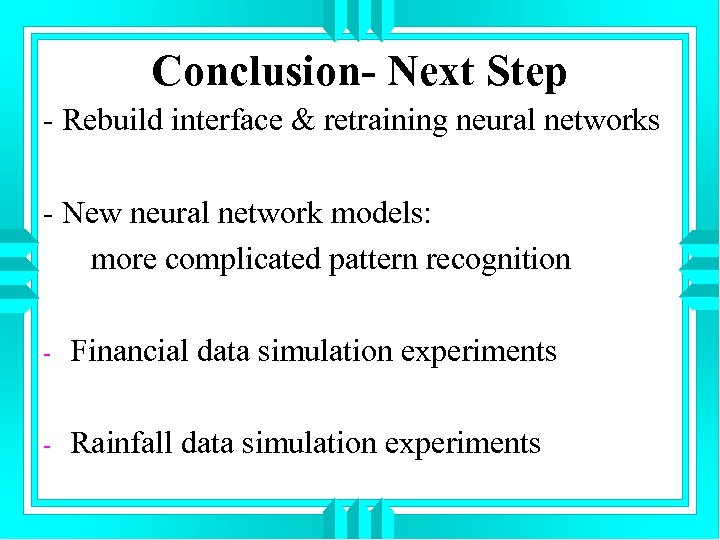 Conclusion- Next Step

- Rebuild interface & retraining neural networks

- New neural network models:
more complicated pattern recognition

- Financial data simulation experiments

- Rainfall data simulation experiments